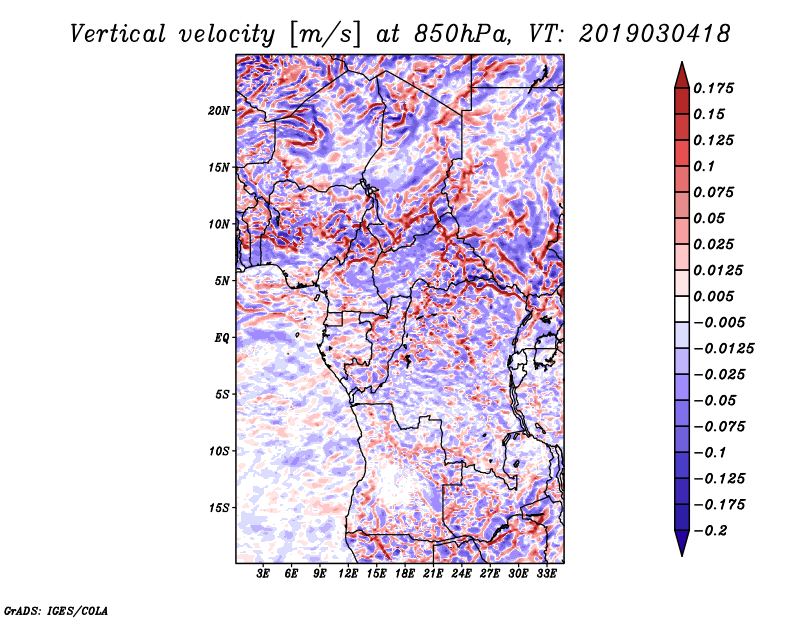 Vertical velocity [m/s] at 850hPa, VT: 2019030418

20N
15N
10N
5N
EQ
5S
10S
15S

3E 6E 9E 12E 15E 18E 21E 24E 27E 30E 33E

0.175
0.15
0.125
0.1
0.075
0.05
0.025
0.0125
0.005
−0.005
−0.0125
−0.025
−0.05
−0.075
−0.1
−0.125
−0.175
−0.2

GrADS: IGES/COLA